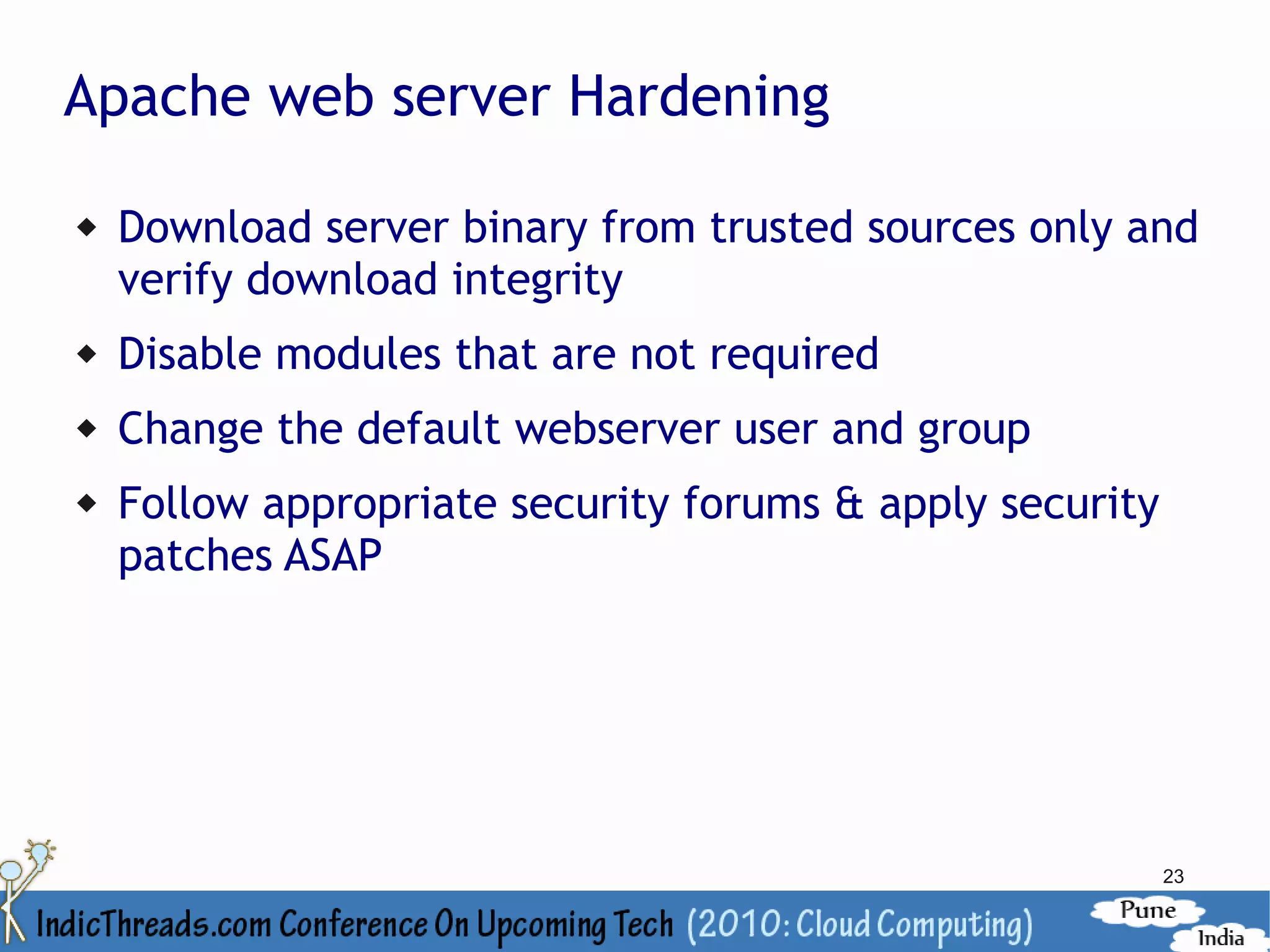 Apache web server Hardening

◆ Download server binary from trusted sources only and verify download integrity

◆ Disable modules that are not required

◆ Change the default webserver user and group

◆ Follow appropriate security forums & apply security patches ASAP

23

IndicThreads.com Conference On Upcoming Tech (2010: Cloud Computing)

Pune
India